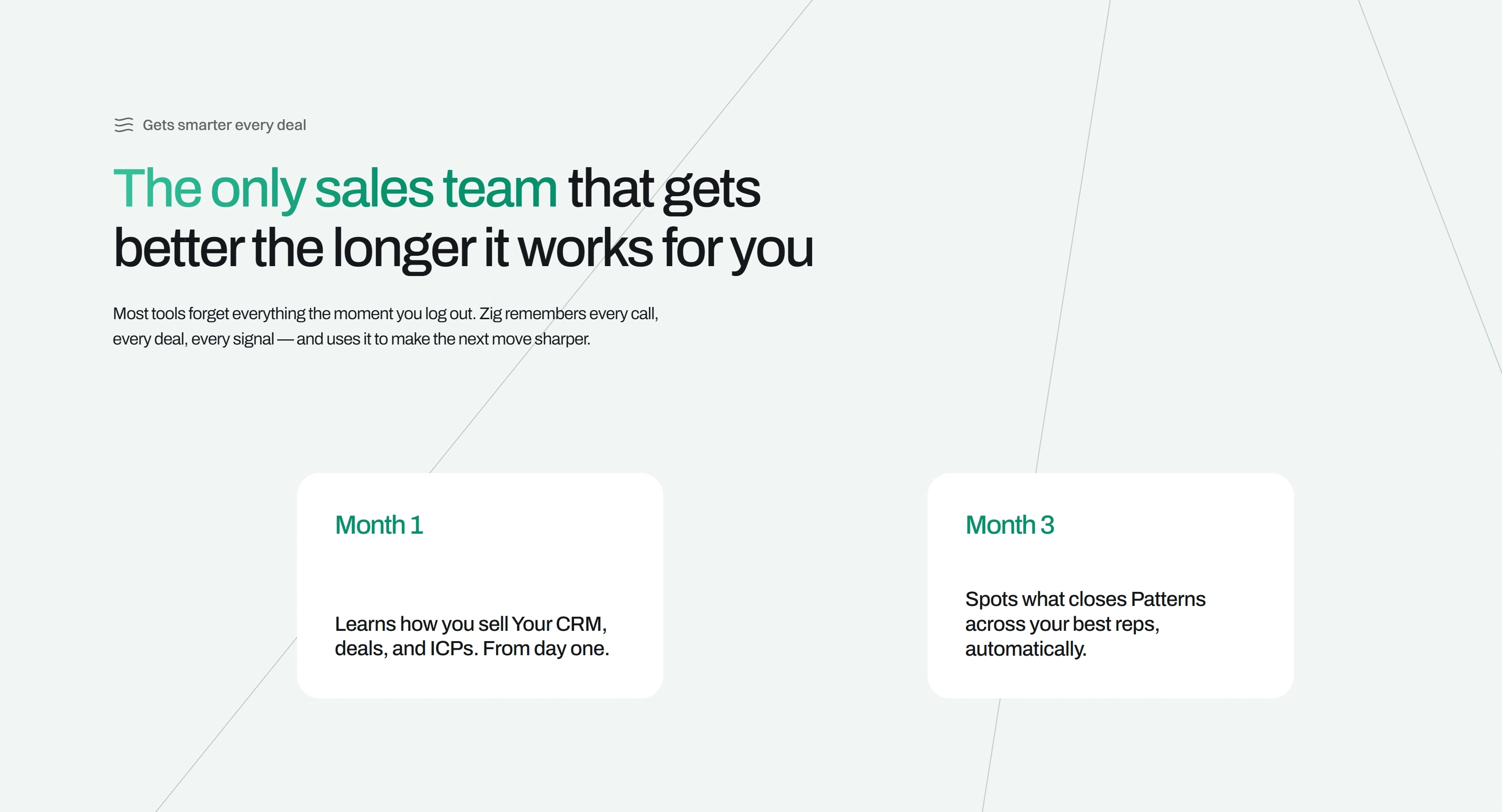 Gets smarter every deal

The only sales team that gets better the longer it works for you

Most tools forget everything the moment you log out. Zig remembers every call, every deal, every signal — and uses it to make the next move sharper.

Month 1

Learns how you sell Your CRM, deals, and ICPs. From day one.

Month 3

Spots what closes Patterns across your best reps, automatically.